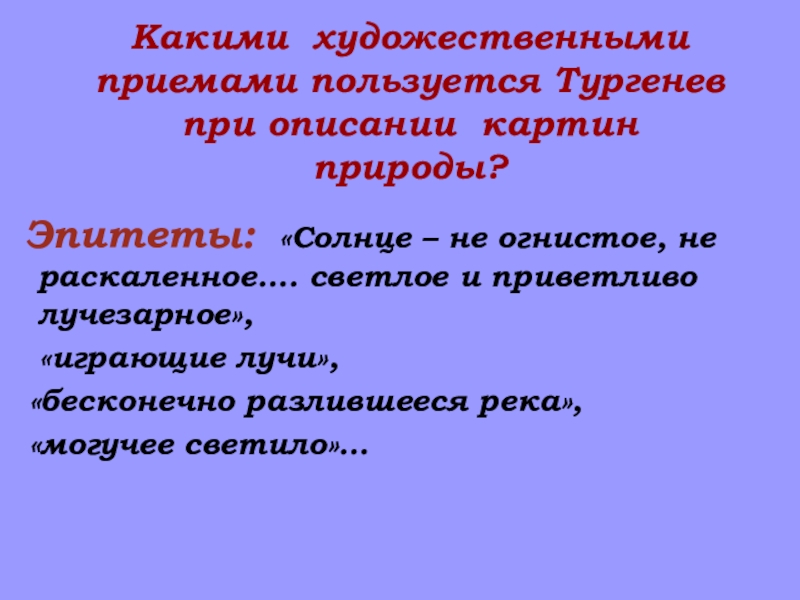 Какими художественными приемами пользуется Тургенев при описании картин природы?

Эпитеты: «Солнце – не огнистое, не раскаленное…. светлое и приветливо лучезарное»,

«играющие лучи»,

«бесконечно разлившееся река»,

«могучее светило»…